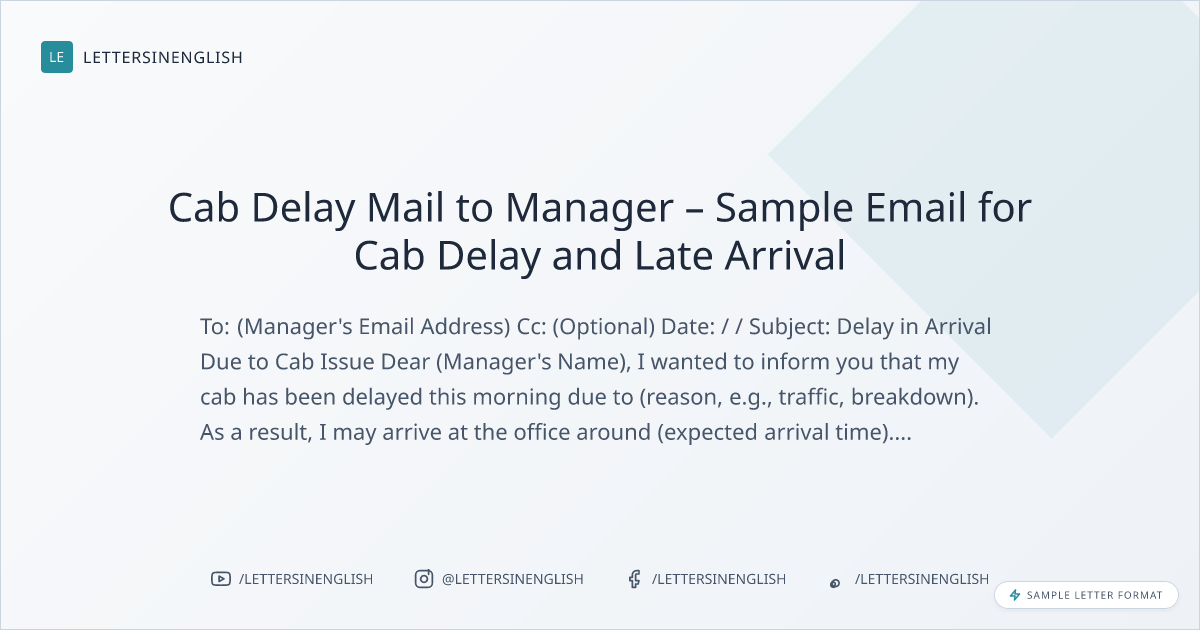 LE LETTERSINENGLISH

Cab Delay Mail to Manager – Sample Email for Cab Delay and Late Arrival

To: (Manager's Email Address) Cc: (Optional) Date: / / Subject: Delay in Arrival Due to Cab Issue Dear (Manager's Name), I wanted to inform you that my cab has been delayed this morning due to (reason, e.g., traffic, breakdown). As a result, I may arrive at the office around (expected arrival time)....

/LETTERSINENGLISH @LETTERSINENGLISH /LETTERSINENGLISH /LETTERSINENGLISH

SAMPLE LETTER FORMAT